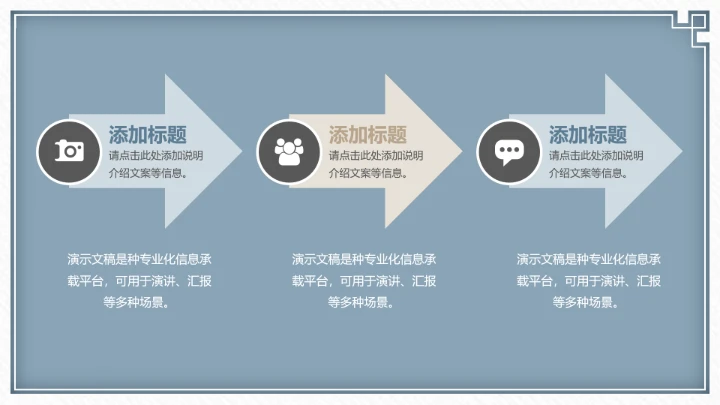 添加标题
请点击此处添加说明介绍文案等信息。

添加标题
请点击此处添加说明介绍文案等信息。

添加标题
请点击此处添加说明介绍文案等信息。

演示文稿是种专业化信息承载平台，可用于演讲、汇报等多种场景。

演示文稿是种专业化信息承载平台，可用于演讲、汇报等多种场景。

演示文稿是种专业化信息承载平台，可用于演讲、汇报等多种场景。